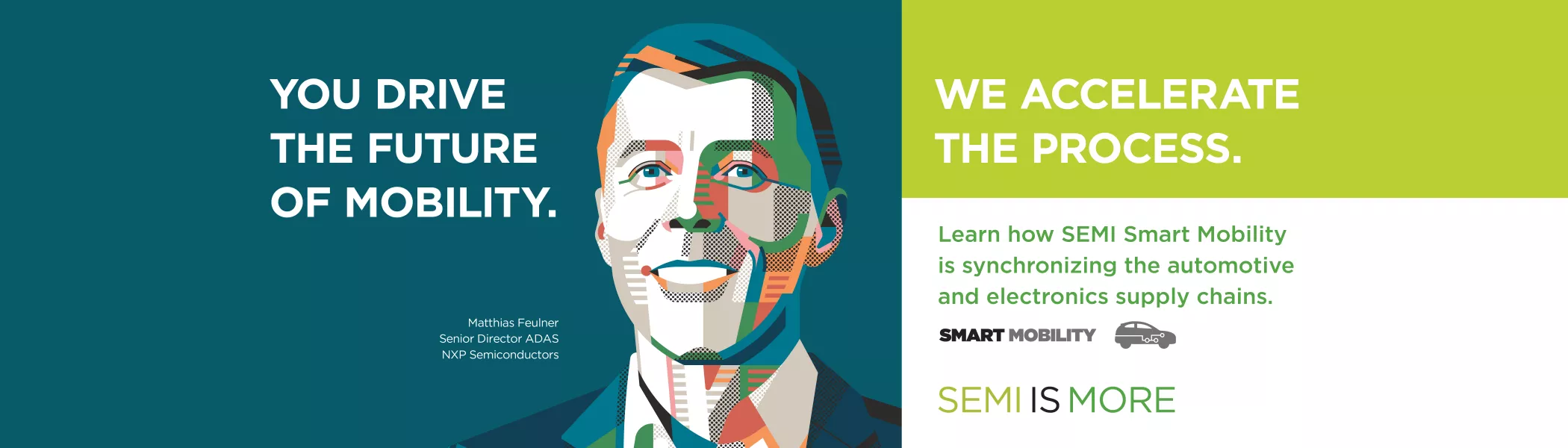 YOU DRIVE THE FUTURE OF MOBILITY.

Matthias Feulner
Senior Director ADAS
NXP Semiconductors

WE ACCELERATE THE PROCESS.

Learn how SEMI Smart Mobility is synchronizing the automotive and electronics supply chains.

SMART MOBILITY

SEMI IS MORE